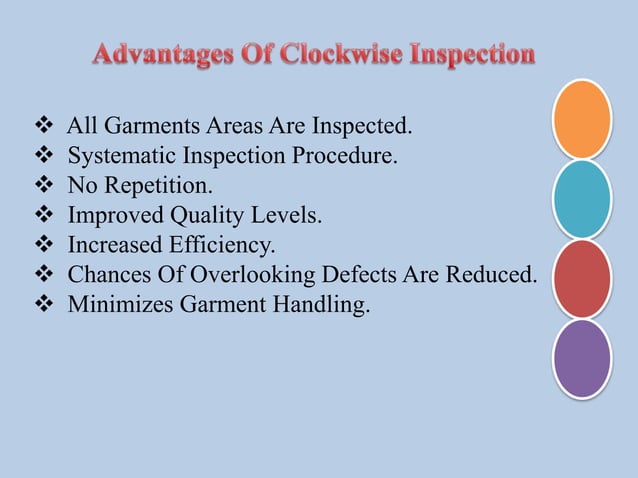 Advantages Of Clockwise Inspection

❖ All Garments Areas Are Inspected.
❖ Systematic Inspection Procedure.
❖ No Repetition.
❖ Improved Quality Levels.
❖ Increased Efficiency.
❖ Chances Of Overlooking Defects Are Reduced.
❖ Minimizes Garment Handling.